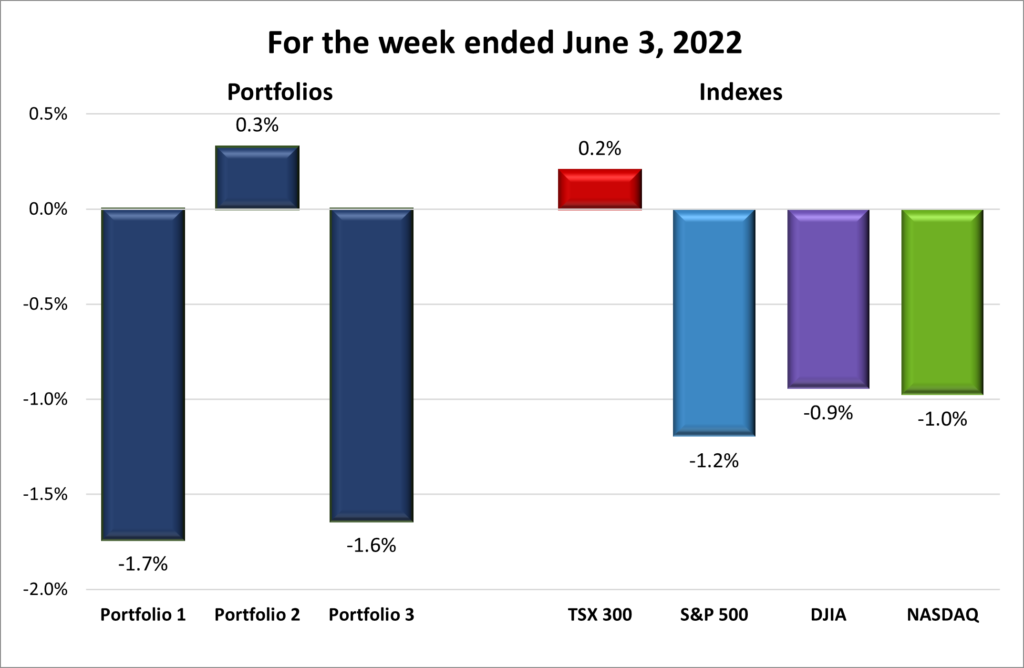 For the week ended June 3, 2022

Portfolios

Indexes

0.5%
0.0%
-0.5%
-1.0%
-1.5%
-2.0%

0.3%
-1.7%
-1.6%
0.2%
-1.2%
-0.9%
-1.0%

Portfolio 1
Portfolio 2
Portfolio 3
TSX 300
S&P 500
DJIA
NASDAQ